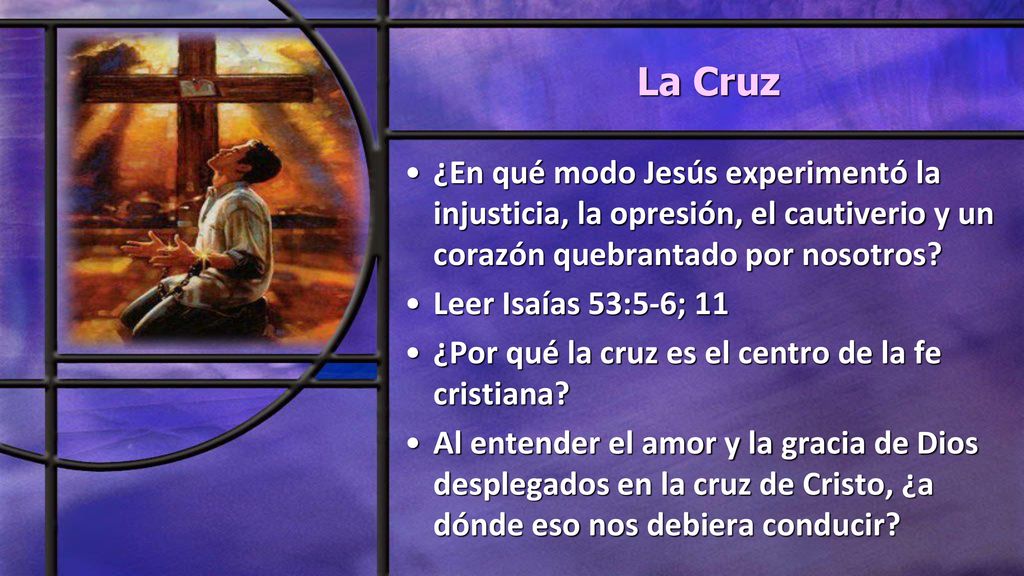 La Cruz

• ¿En qué modo Jesús experimentó la injusticia, la opresión, el cautiverio y un corazón quebrantado por nosotros?
• Leer Isaías 53:5-6; 11
• ¿Por qué la cruz es el centro de la fe cristiana?
• Al entender el amor y la gracia de Dios desplegados en la cruz de Cristo, ¿a dónde eso nos debiera conducir?